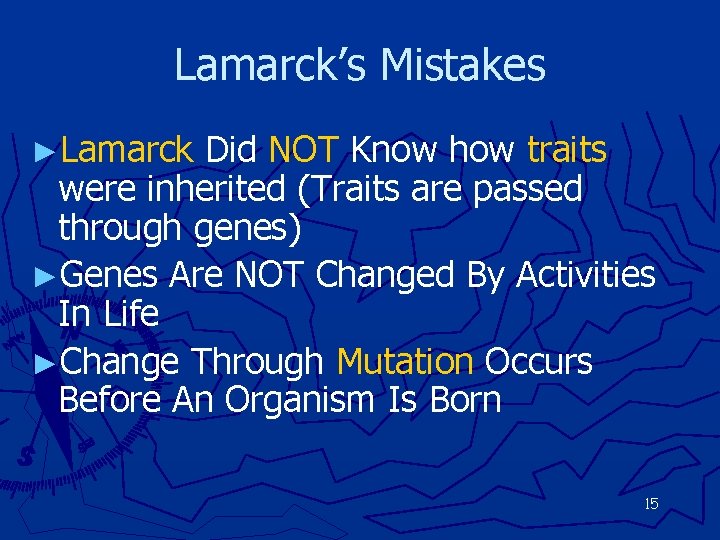 Lamarck's Mistakes

►Lamarck Did NOT Know how traits were inherited (Traits are passed through genes)

►Genes Are NOT Changed By Activities In Life

►Change Through Mutation Occurs Before An Organism Is Born

15